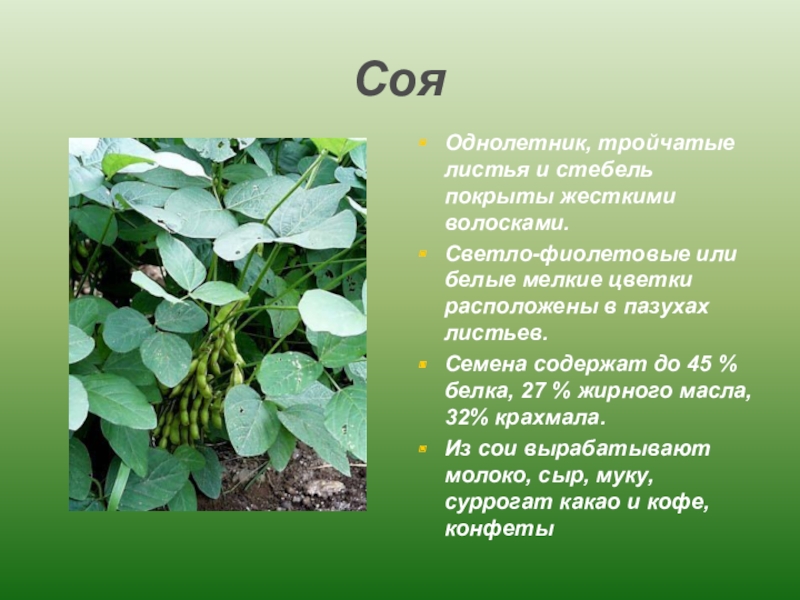 Соя

Однолетник, тройчатые листья и стебель покрыты жесткими волосками.

Светло-фиолетовые или белые мелкие цветки расположены в пазухах листьев.

Семена содержат до 45 % белка, 27 % жирного масла, 32% крахмала.

Из сои вырабатывают молоко, сыр, муку, суррогат какао и кофе, конфеты